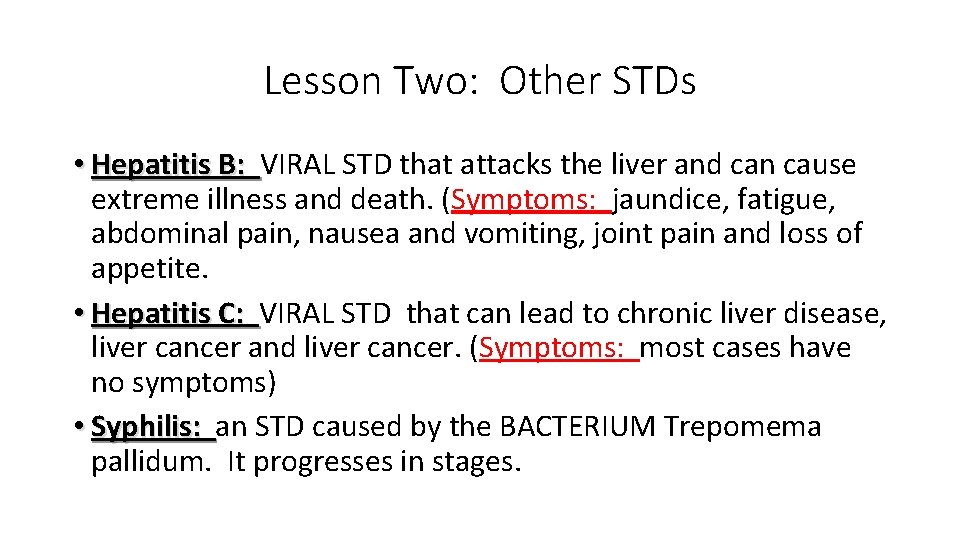 Lesson Two: Other STDs

• Hepatitis B: VIRAL STD that attacks the liver and can cause extreme illness and death. (Symptoms: jaundice, fatigue, abdominal pain, nausea and vomiting, joint pain and loss of appetite.

• Hepatitis C: VIRAL STD that can lead to chronic liver disease, liver cancer and liver cancer. (Symptoms: most cases have no symptoms)

• Syphilis: an STD caused by the BACTERIUM Trepomema pallidum. It progresses in stages.